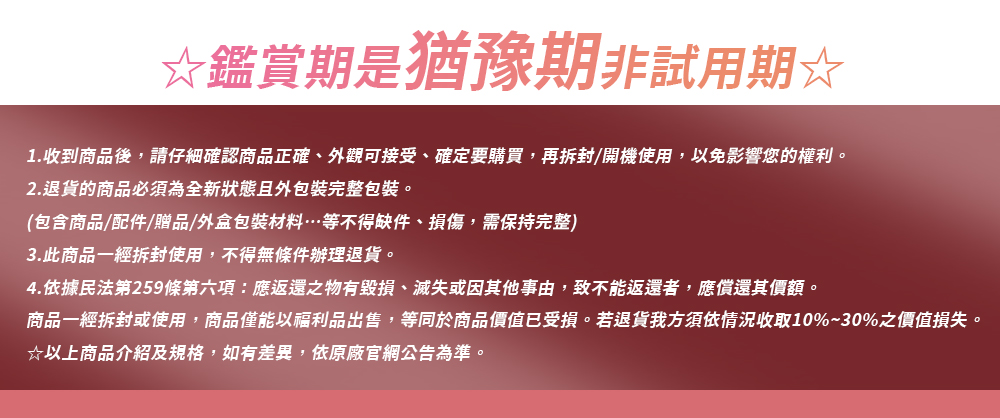 ☆鑑賞期是猶豫期非試用期☆

1.收到商品後，請仔細確認商品正確、外觀可接受、確定要購買，再拆封/開機使用，以免影響您的權利。

2.退貨的商品必須為全新狀態且外包裝完整包裝。
(包含商品/配件/贈品/外盒包裝材料…等不得缺件、損傷，需保持完整)

3.此商品一經拆封使用，不得無條件辦理退貨。

4.依據民法第259條第六項：應返還之物有毀損、滅失或因其他事由，致不能返還者，應償還其價額。
商品一經拆封或使用，商品僅能以福利品出售，等同於商品價值已受損。若退貨我方須依情況收取10%~30%之價值損失。

☆以上商品介紹及規格，如有差異，依原廠官網公告為準。